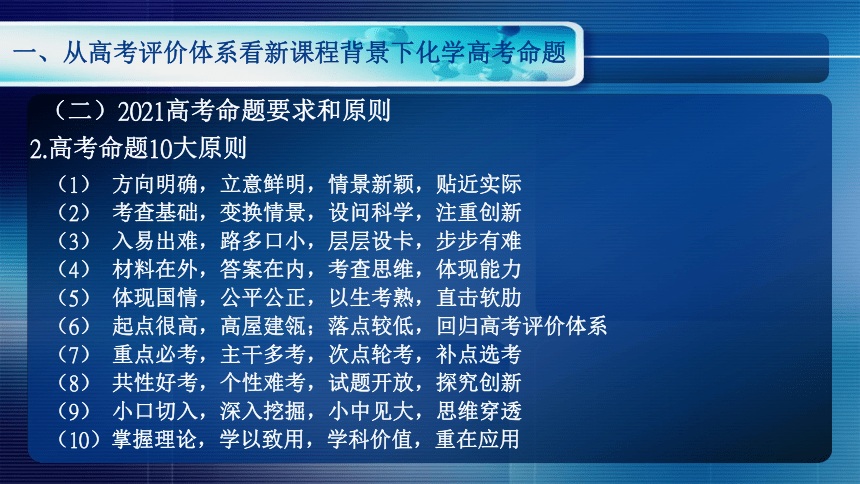 一、从高考评价体系看新课程背景下化学高考命题

（二）2021高考命题要求和原则

2.高考命题10大原则

（1） 方向明确，立意鲜明，情景新颖，贴近实际
（2） 考查基础，变换情景，设问科学，注重创新
（3） 入易出难，路多口小，层层设卡，步步有难
（4） 材料在外，答案在内，考查思维，体现能力
（5） 体现国情，公平公正，以生考熟，直击软肋
（6） 起点很高，高屋建瓴；落点较低，回归高考评价体系
（7） 重点必考，主干多考，次点轮考，补点选考
（8） 共性好考，个性难考，试题开放，探究创新
（9） 小口切入，深入挖掘，小中见大，思维穿透
（10）掌握理论，学以致用，学科价值，重在应用